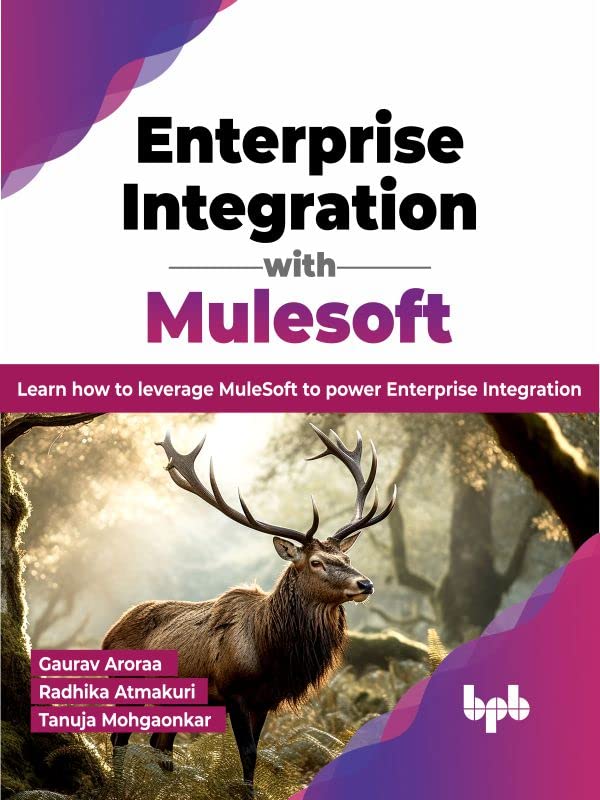 Enterprise Integration
with
Mulesoft

Learn how to leverage MuleSoft to power Enterprise Integration

Gaurav Aroraa
Radhika Atmakuri
Tanuja Mohgaonkar

bpb